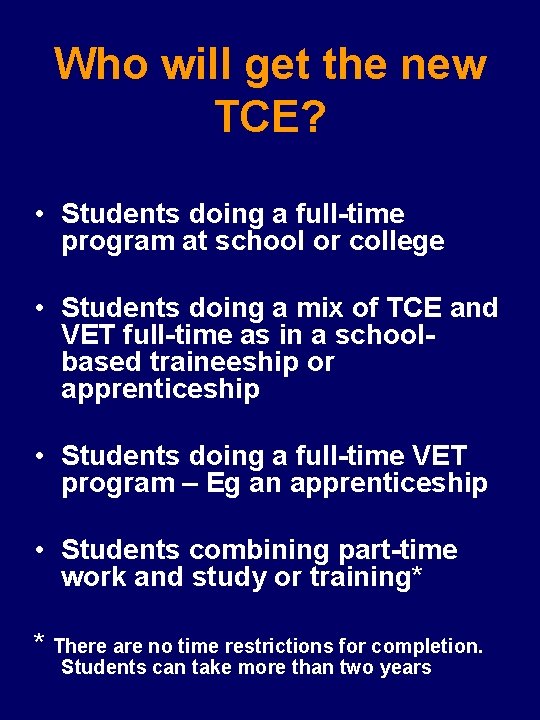 Who will get the new TCE?

• Students doing a full-time program at school or college

• Students doing a mix of TCE and VET full-time as in a school-based traineeship or apprenticeship

• Students doing a full-time VET program – Eg an apprenticeship

• Students combining part-time work and study or training*

* There are no time restrictions for completion. Students can take more than two years